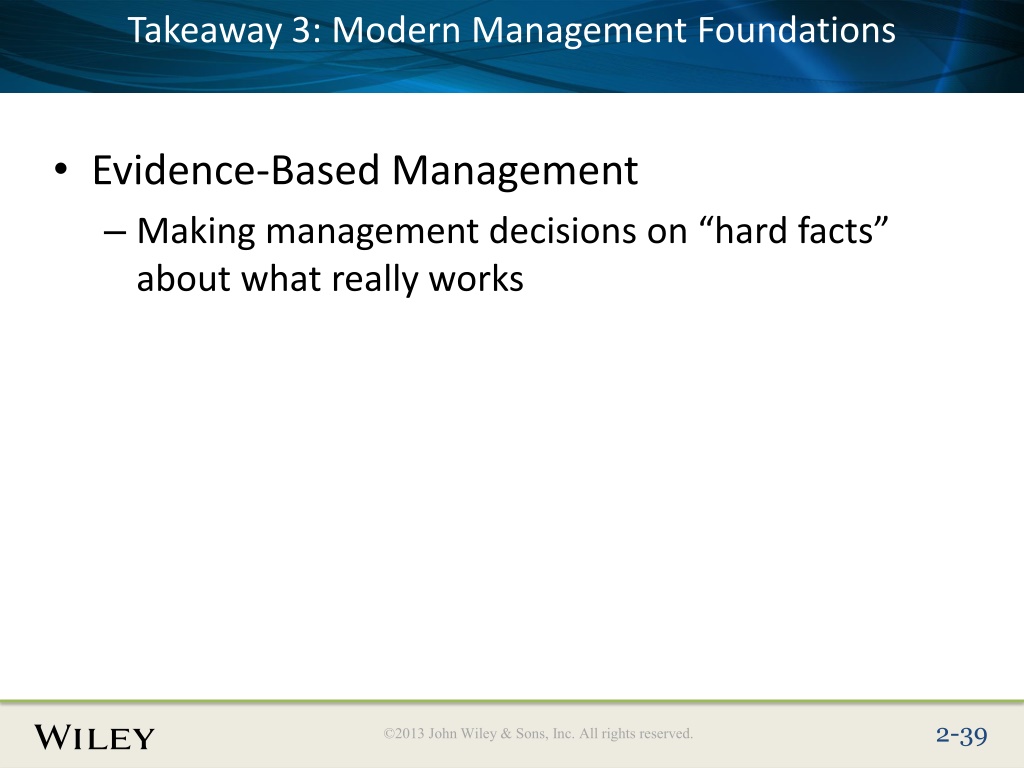 Takeaway 3: Modern Management Foundations

• Evidence-Based Management
– Making management decisions on “hard facts” about what really works

WILEY

©2013 John Wiley & Sons, Inc. All rights reserved.

2-39